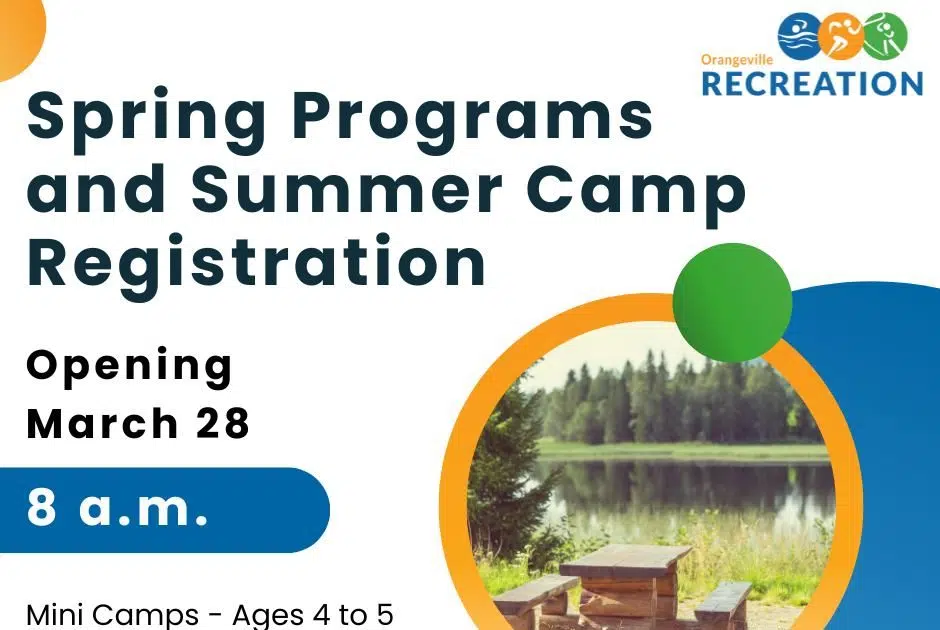 Orangeville
RECREATION

Spring Programs and Summer Camp Registration

Opening March 28

8 a.m.

Mini Camps - Ages 4 to 5